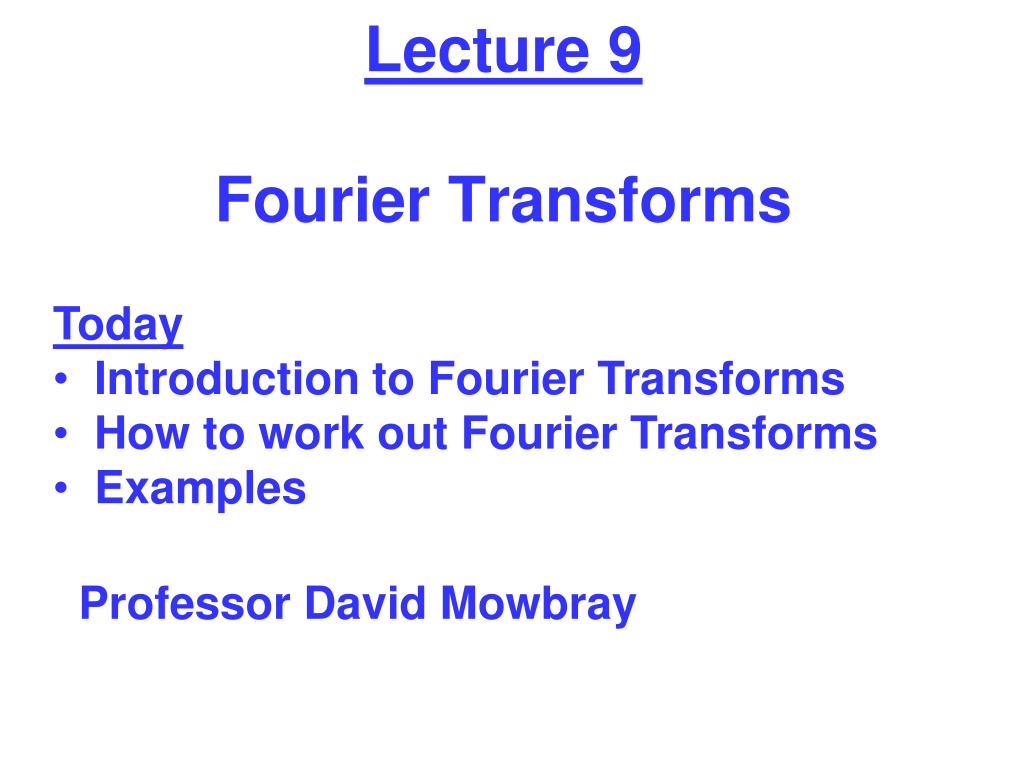 Lecture 9

Fourier Transforms

Today
• Introduction to Fourier Transforms
• How to work out Fourier Transforms
• Examples

Professor David Mowbray